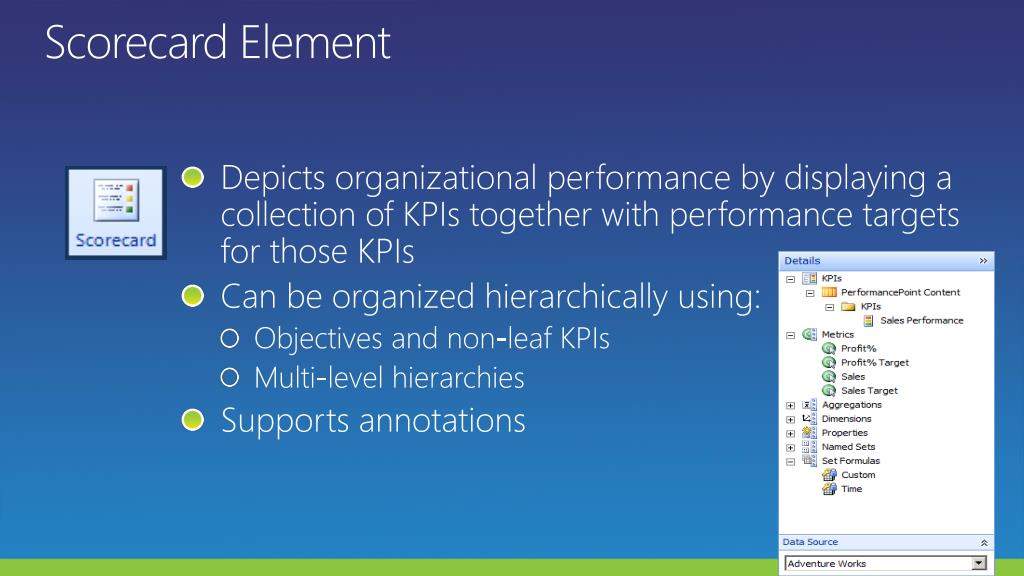 Scorecard Element

Scorecard

Depicts organizational performance by displaying a collection of KPIs together with performance targets for those KPIs

Can be organized hierarchically using:

Objectives and non-leaf KPIs

Multi-level hierarchies

Supports annotations

Details

KPIs
PerformancePoint Content
KPIs
Sales Performance
Metrics
Profit%
Profit% Target
Sales
Sales Target
Aggregations
Dimensions
Properties
Named Sets
Set Formulas
Custom
Time

Data Source

Adventure Works